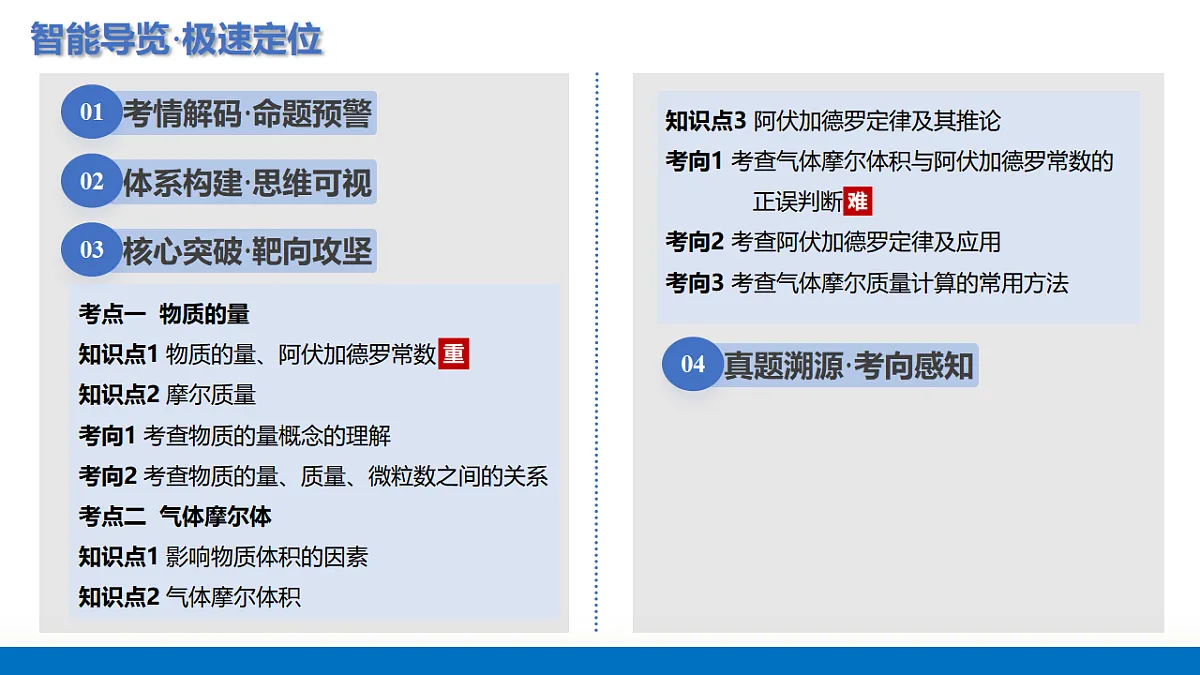 智能导览·极速定位

01 考情解码·命题预警

02 体系构建·思维可视

03 核心突破·靶向攻坚

考点一 物质的量
知识点1 物质的量、阿伏加德罗常数 重
知识点2 摩尔质量
考向1 考查物质的量概念的理解
考向2 考查物质的量、质量、微粒数之间的关系
考点二 气体摩尔体
知识点1 影响物质体积的因素
知识点2 气体摩尔体积

知识点3 阿伏加德罗定律及其推论
考向1 考查气体摩尔体积与阿伏加德罗常数的正误判断 难
考向2 考查阿伏加德罗定律及应用
考向3 考查气体摩尔质量计算的常用方法

04 真题溯源·考向感知